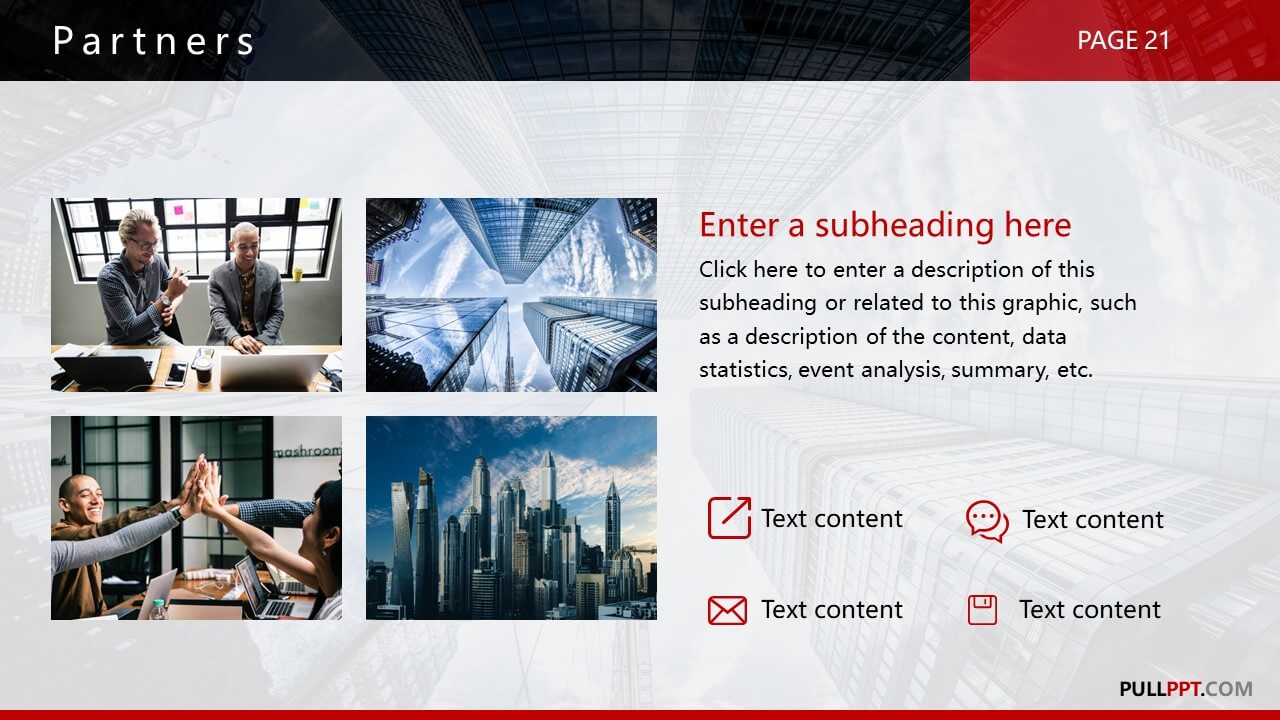 Partners

PAGE 21

mashroom

Enter a subheading here

Click here to enter a description of this subheading or related to this graphic, such as a description of the content, data statistics, event analysis, summary, etc.

Text content

Text content

Text content

Text content

PULLPPT.COM